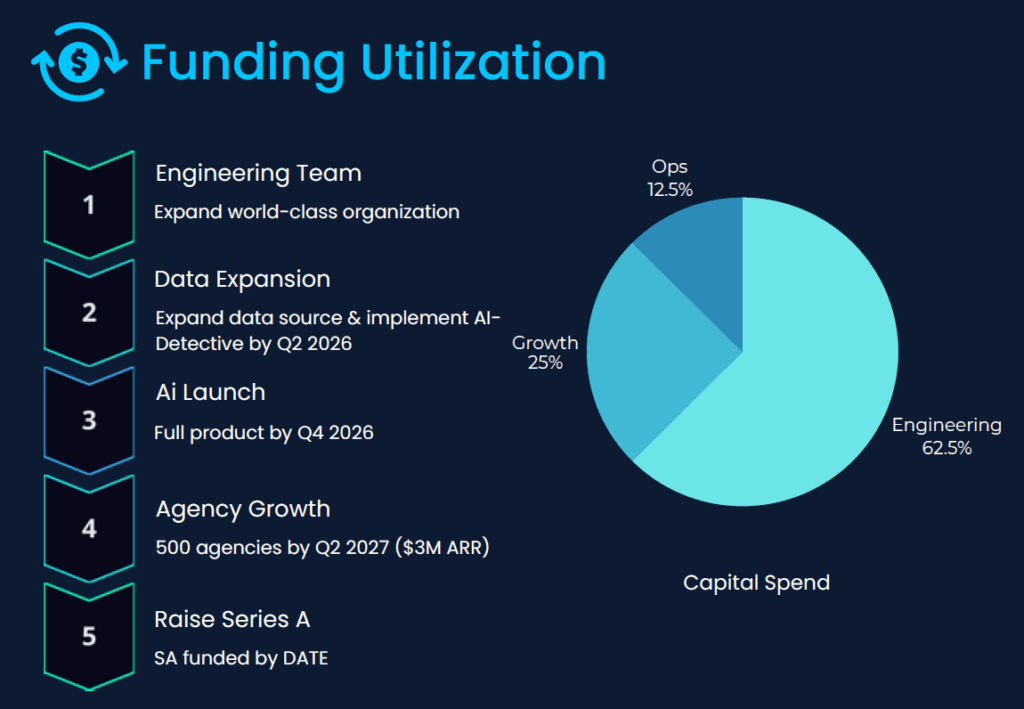 Funding Utilization

1
Engineering Team
Expand world-class organization

2
Data Expansion
Expand data source & implement AI-Detective by Q2 2026

3
Ai Launch
Full product by Q4 2026

4
Agency Growth
500 agencies by Q2 2027 ($3M ARR)

5
Raise Series A
SA funded by DATE

Ops
12.5%
Growth
25%
Engineering
62.5%

Capital Spend